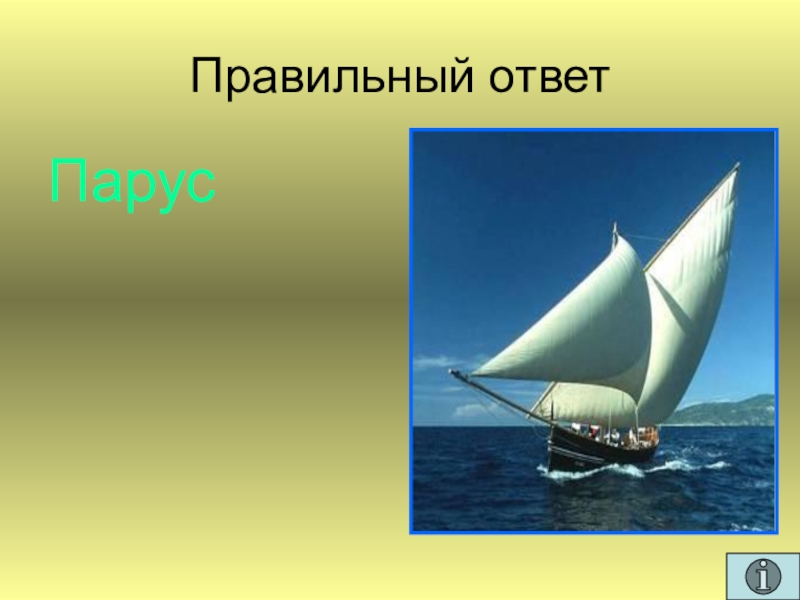 Правильный ответ

Парус